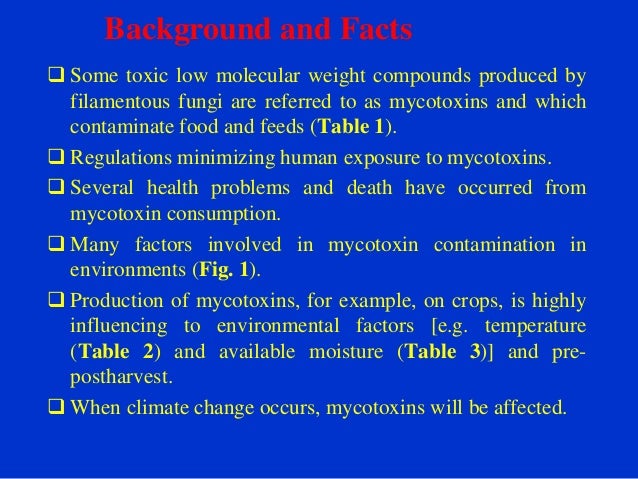 Background and Facts

❑ Some toxic low molecular weight compounds produced by filamentous fungi are referred to as mycotoxins and which contaminate food and feeds (Table 1).

❑ Regulations minimizing human exposure to mycotoxins.

❑ Several health problems and death have occurred from mycotoxin consumption.

❑ Many factors involved in mycotoxin contamination in environments (Fig. 1).

❑ Production of mycotoxins, for example, on crops, is highly influencing to environmental factors [e.g. temperature (Table 2) and available moisture (Table 3)] and pre-postharvest.

❑ When climate change occurs, mycotoxins will be affected.